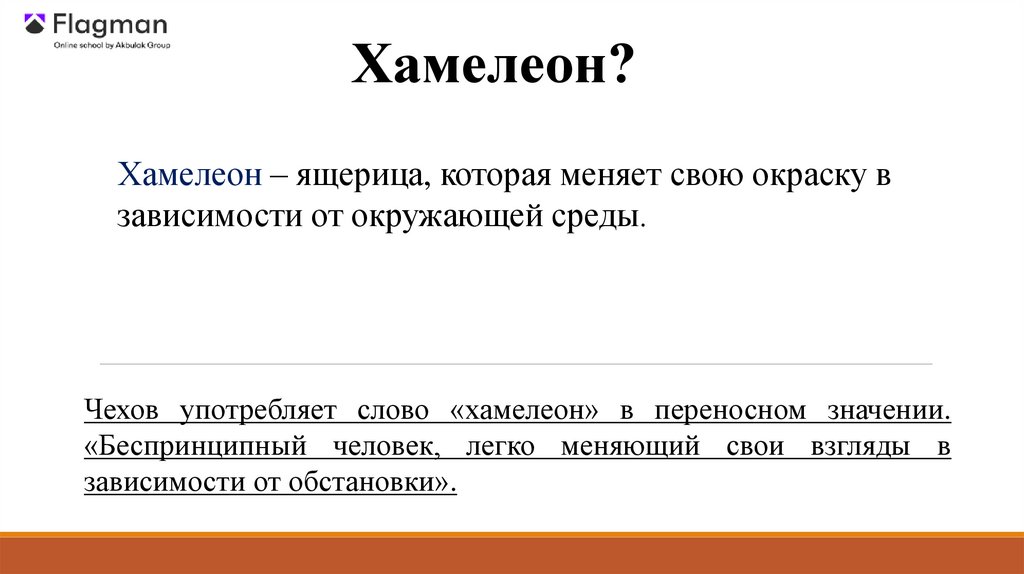 Flagman
Online school by Akbulak Group

Хамелеон?

Хамелеон – ящерица, которая меняет свою окраску в зависимости от окружающей среды.

Чехов употребляет слово «хамелеон» в переносном значении. «Беспринципный человек, легко меняющий свои взгляды в зависимости от обстановки».